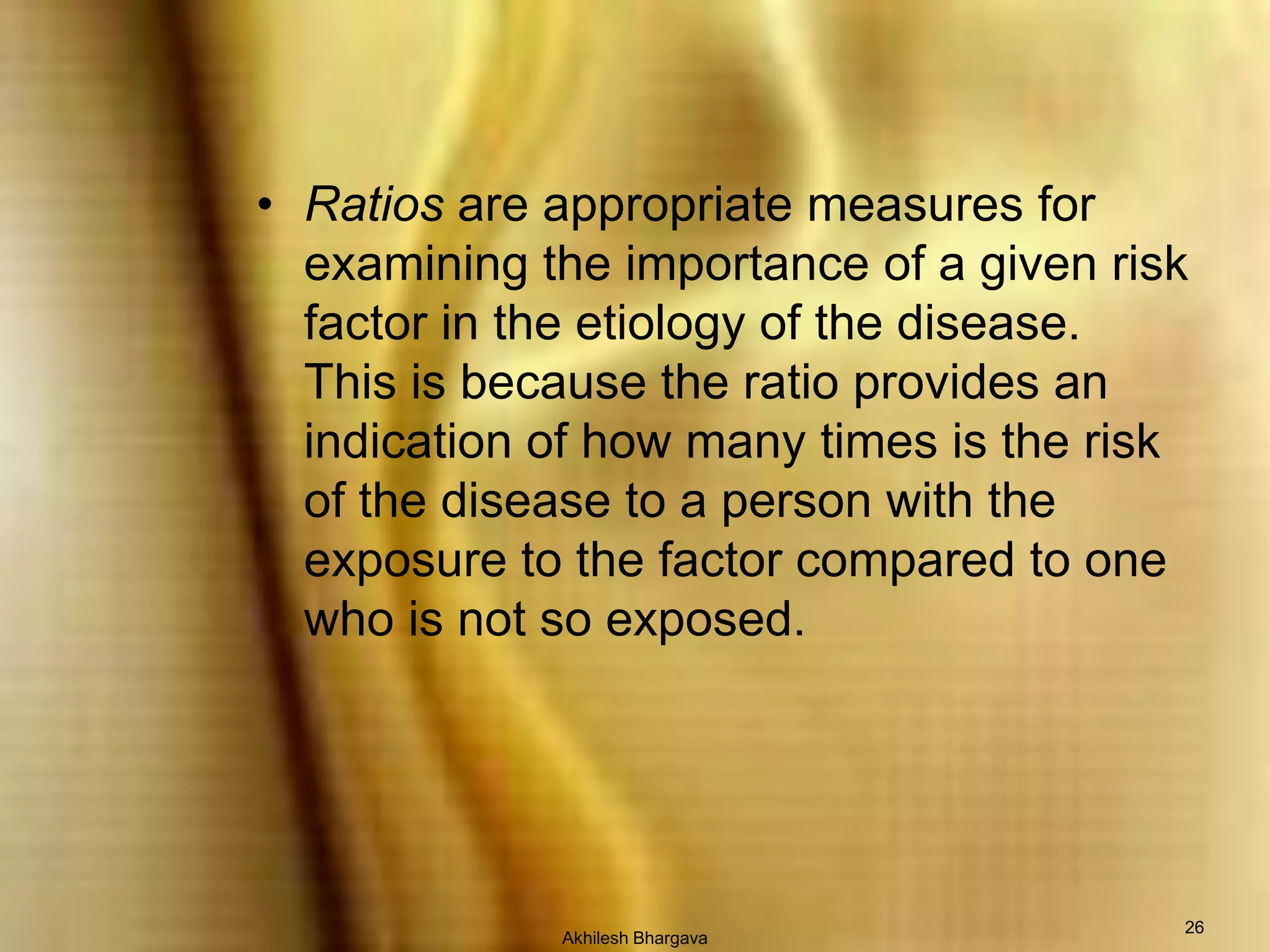 • Ratios are appropriate measures for examining the importance of a given risk factor in the etiology of the disease. This is because the ratio provides an indication of how many times is the risk of the disease to a person with the exposure to the factor compared to one who is not so exposed.

Akhilesh Bhargava

26